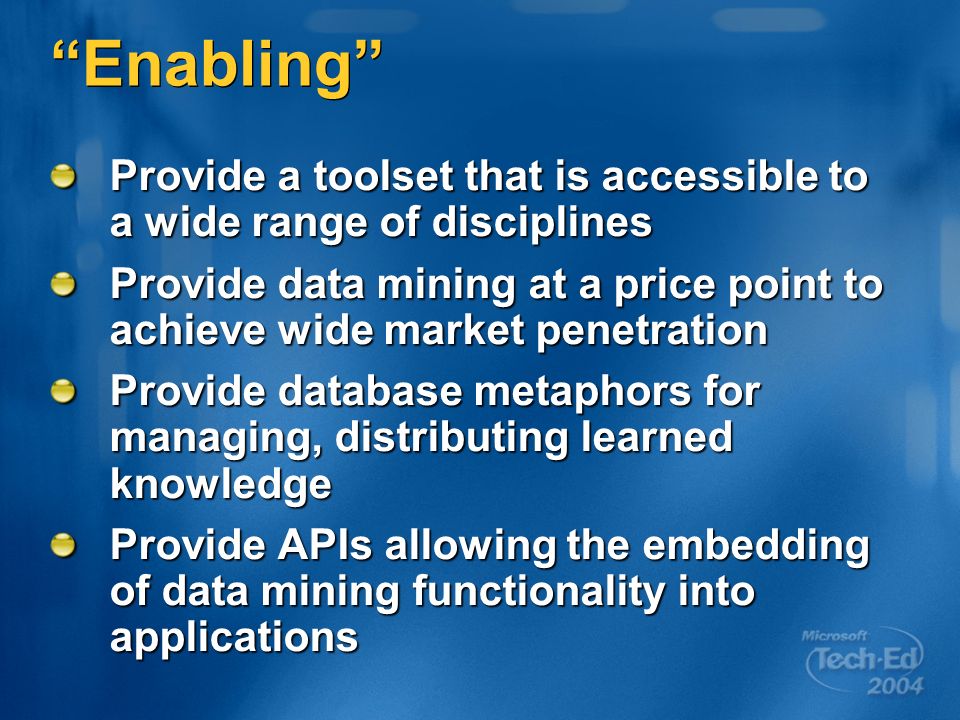 “Enabling”

Provide a toolset that is accessible to a wide range of disciplines

Provide data mining at a price point to achieve wide market penetration

Provide database metaphors for managing, distributing learned knowledge

Provide APIs allowing the embedding of data mining functionality into applications

Microsoft Tech·Ed 2004